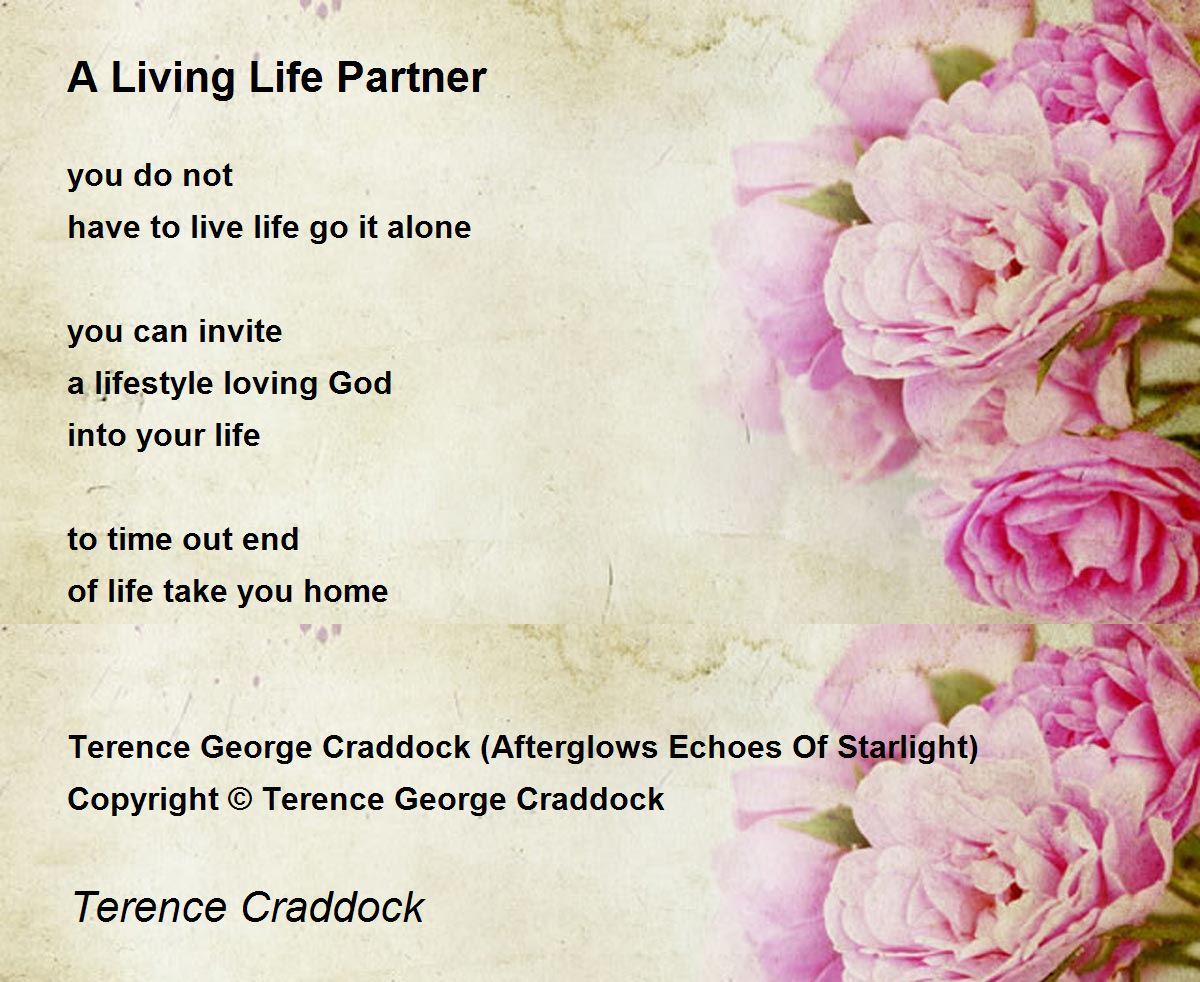 A Living Life Partner

you do not
have to live life go it alone

you can invite
a lifestyle loving God
into your life

to time out end
of life take you home

Terence George Craddock (Afterglows Echoes Of Starlight)
Copyright © Terence George Craddock

Terence Craddock